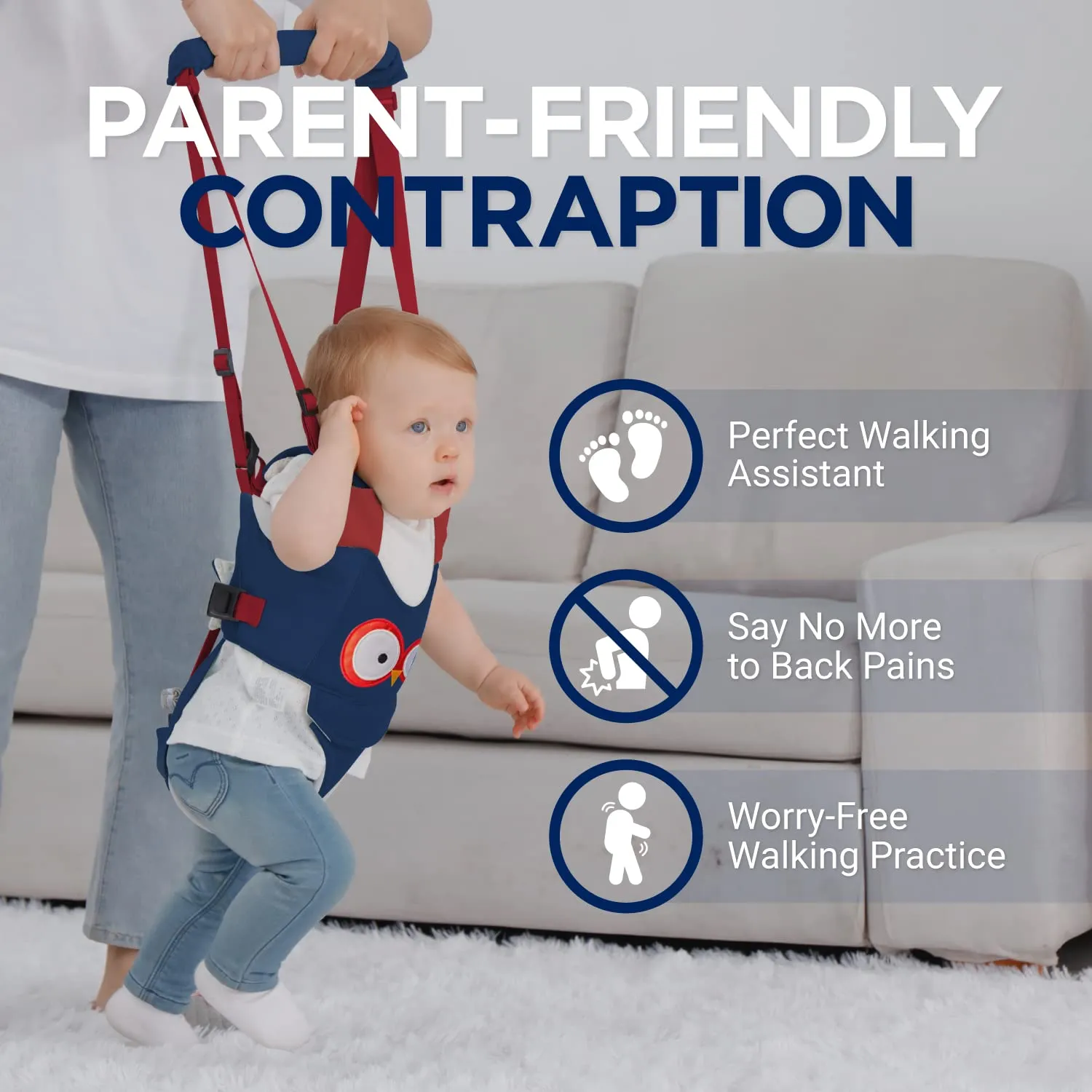 PARENT-FRIENDLY CONTRAPTION

Perfect Walking Assistant

Say No More to Back Pains

Worry-Free Walking Practice